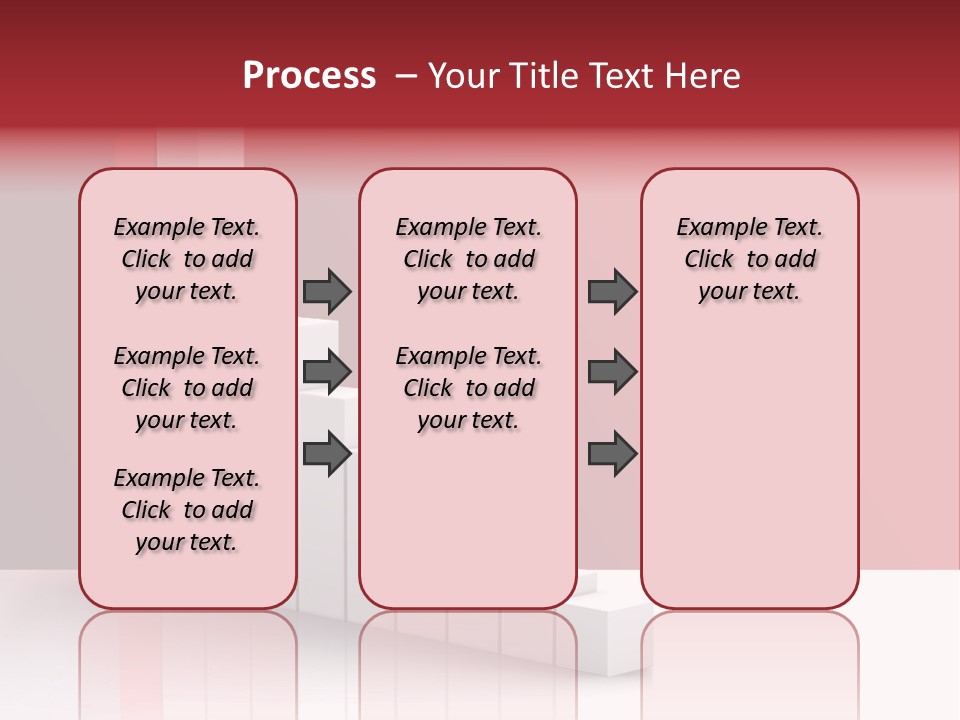 Process – Your Title Text Here

Example Text. Click to add your text.

Example Text. Click to add your text.

Example Text. Click to add your text.

Example Text. Click to add your text.

Example Text. Click to add your text.

Example Text. Click to add your text.